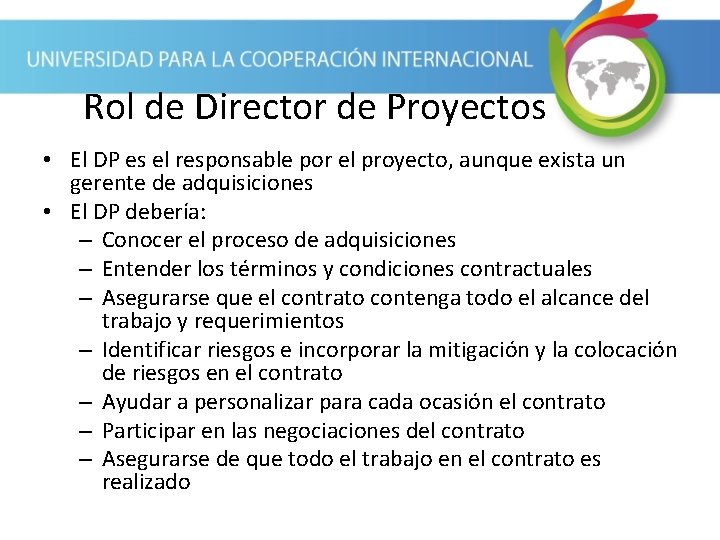 UNIVERSIDAD PARA LA COOPERACIÓN INTERNACIONAL

Rol de Director de Proyectos

• El DP es el responsable por el proyecto, aunque exista un gerente de adquisiciones
• El DP debería:
– Conocer el proceso de adquisiciones
– Entender los términos y condiciones contractuales
– Asegurarse que el contrato contenga todo el alcance del trabajo y requerimientos
– Identificar riesgos e incorporar la mitigación y la colocación de riesgos en el contrato
– Ayudar a personalizar para cada ocasión el contrato
– Participar en las negociaciones del contrato
– Asegurarse de que todo el trabajo en el contrato es realizado